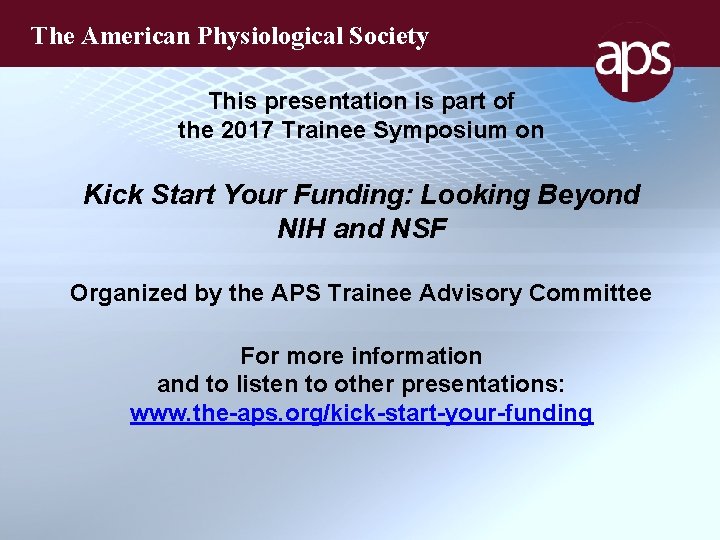 The American Physiological Society

aps

This presentation is part of the 2017 Trainee Symposium on

Kick Start Your Funding: Looking Beyond NIH and NSF

Organized by the APS Trainee Advisory Committee

For more information and to listen to other presentations:
www.the-aps.org/kick-start-your-funding